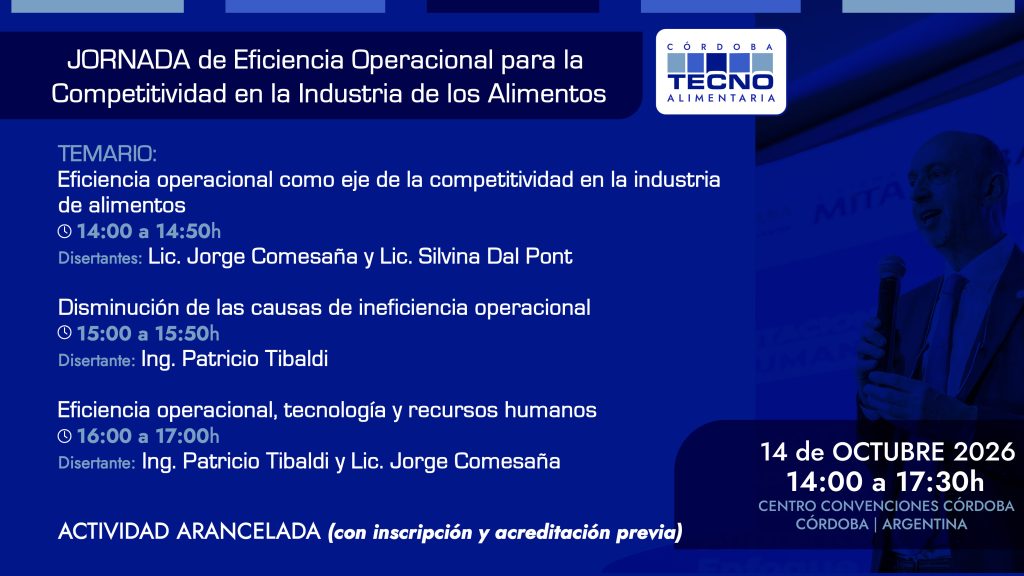 JORNADA de Eficiencia Operacional para la Competitividad en la Industria de los Alimentos

CÓRDOBA
TECNO
ALIMENTARIA

TEMARIO:
Eficiencia operacional como eje de la competitividad en la industria de alimentos
14:00 a 14:50h
Disertantes: Lic. Jorge Comesaña y Lic. Silvina Dal Pont

Disminución de las causas de ineficiencia operacional
15:00 a 15:50h
Disertante: Ing. Patricio Tibaldi

Eficiencia operacional, tecnología y recursos humanos
16:00 a 17:00h
Disertante: Ing. Patricio Tibaldi y Lic. Jorge Comesaña

ACTIVIDAD ARANCELADA (con inscripción y acreditación previa)

14 de OCTUBRE 2026
14:00 a 17:30h
CENTRO CONVENCIONES CÓRDOBA
CÓRDOBA | ARGENTINA